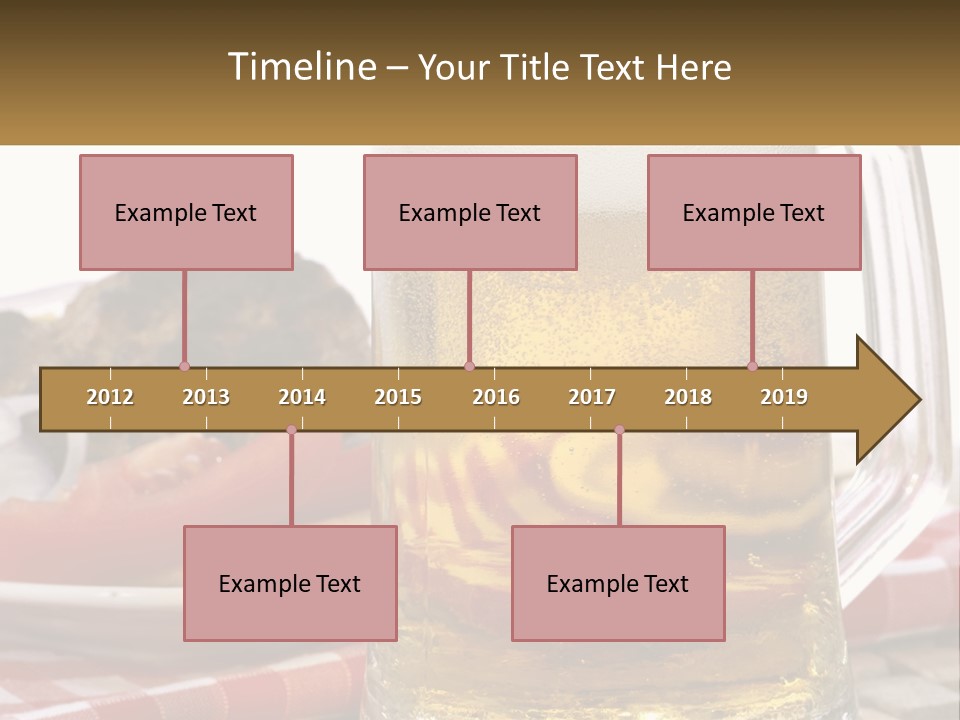 Timeline – Your Title Text Here

Example Text

Example Text

Example Text

2012 2013 2014 2015 2016 2017 2018 2019

Example Text

Example Text